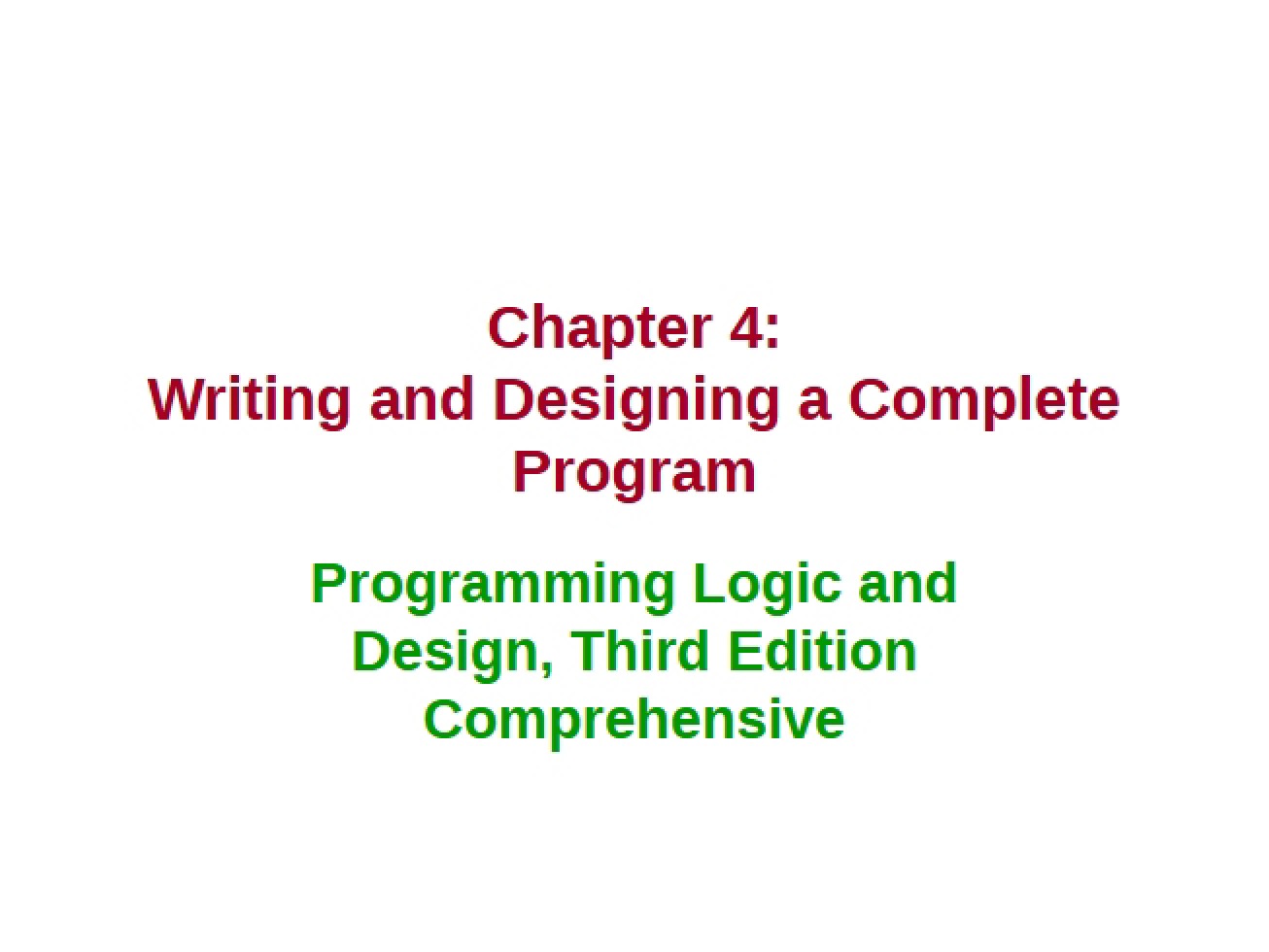 Chapter 4:
Writing and Designing a Complete Program

Programming Logic and Design, Third Edition Comprehensive